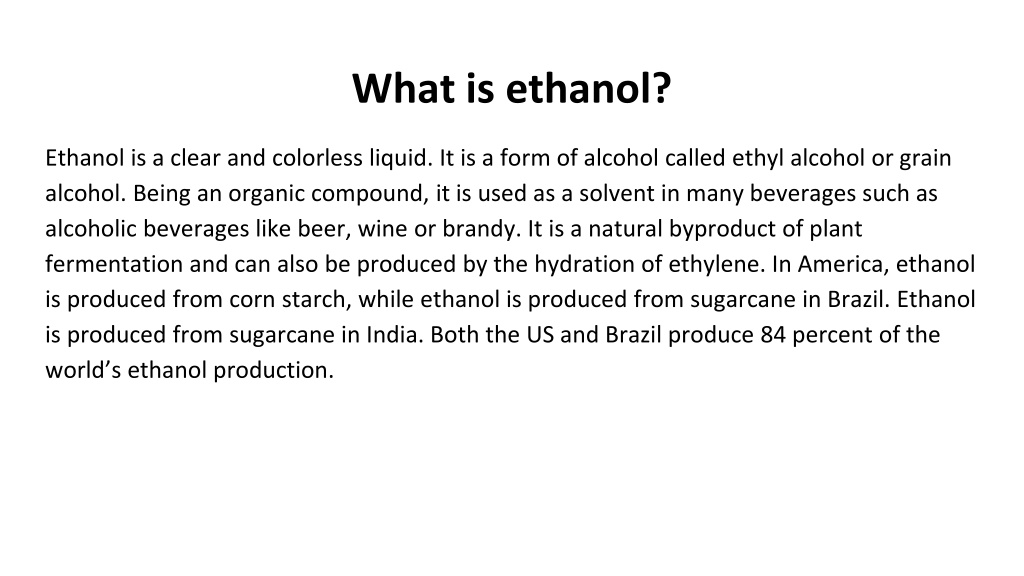 What is ethanol?

Ethanol is a clear and colorless liquid. It is a form of alcohol called ethyl alcohol or grain alcohol. Being an organic compound, it is used as a solvent in many beverages such as alcoholic beverages like beer, wine or brandy. It is a natural byproduct of plant fermentation and can also be produced by the hydration of ethylene. In America, ethanol is produced from corn starch, while ethanol is produced from sugarcane in Brazil. Ethanol is produced from sugarcane in India. Both the US and Brazil produce 84 percent of the world’s ethanol production.